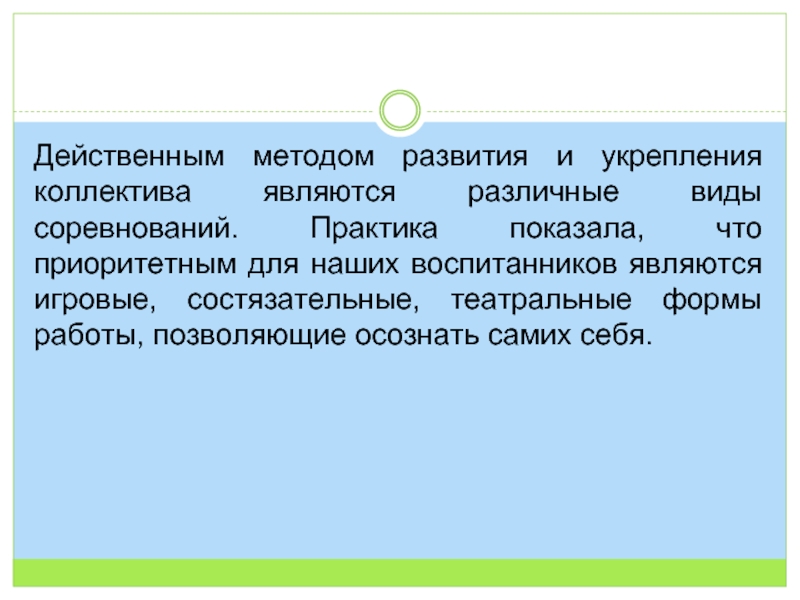 Действенным методом развития и укрепления коллектива являются различные виды соревнований. Практика показала, что приоритетным для наших воспитанников являются игровые, состязательные, театральные формы работы, позволяющие осознать самих себя.